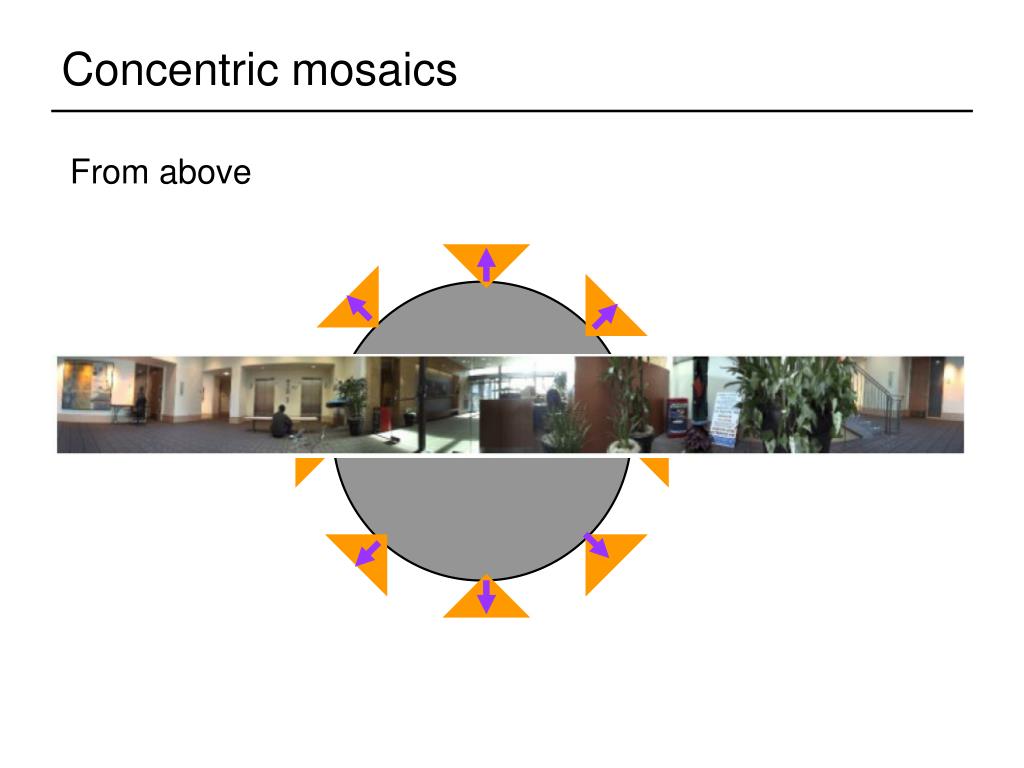 Concentric mosaics

From above